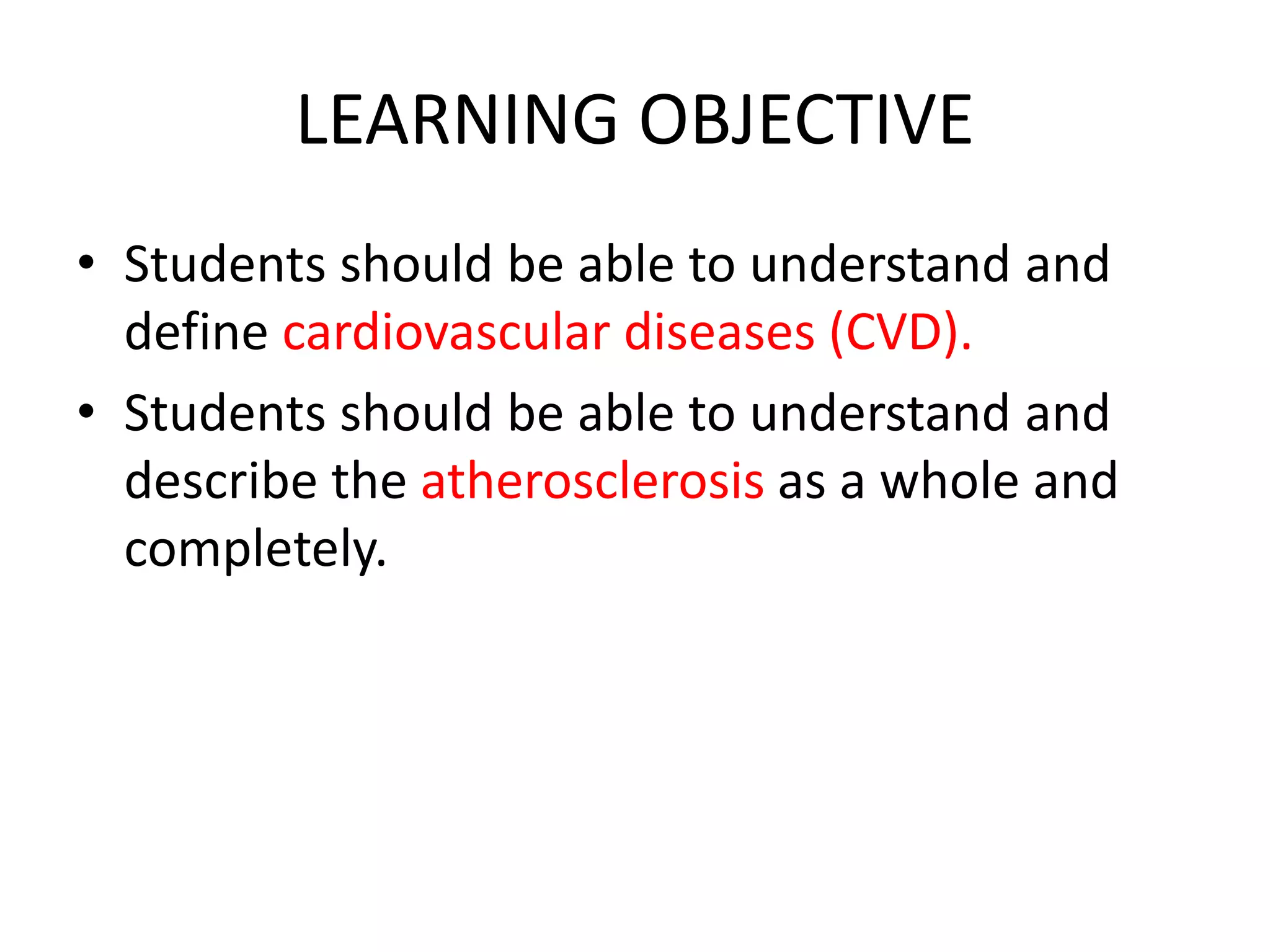 LEARNING OBJECTIVE

• Students should be able to understand and define cardiovascular diseases (CVD).

• Students should be able to understand and describe the atherosclerosis as a whole and completely.